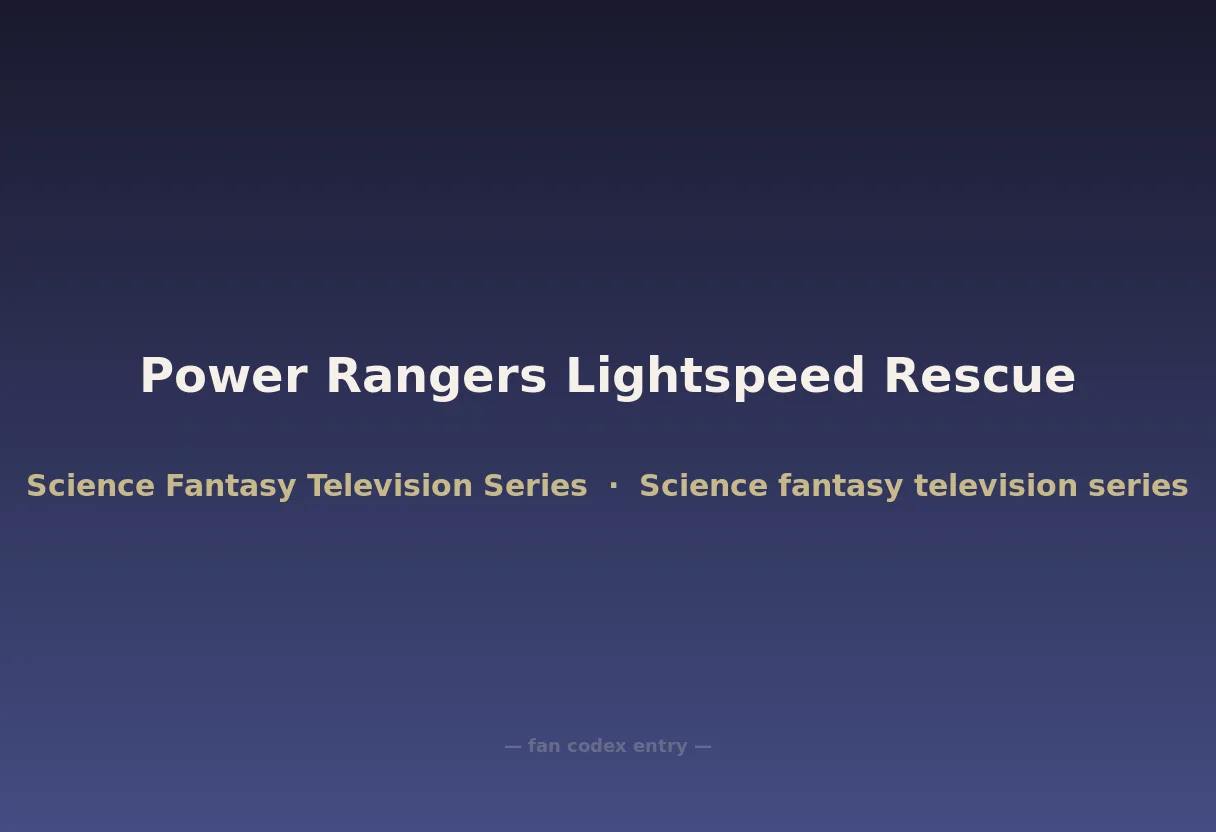 Power Rangers Lightspeed Rescue

Science Fantasy Television Series · Science fantasy television series

— fan codex entry —